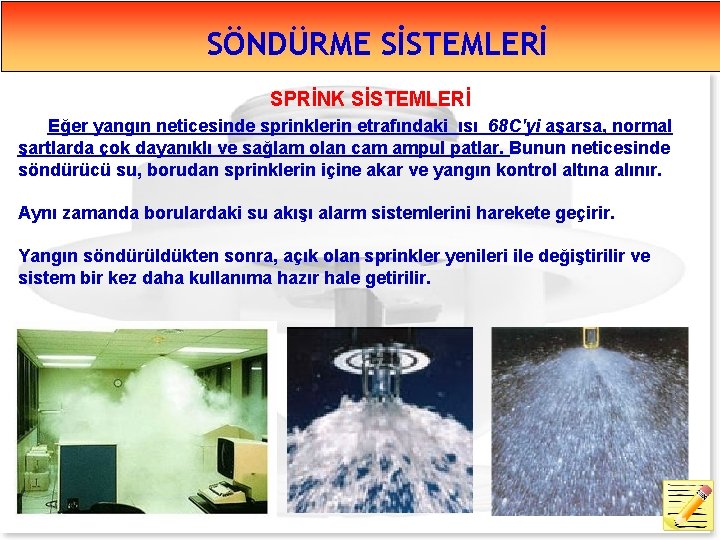 SÖNDÜRME SİSTEMLERİ

SPRİNK SİSTEMLERİ

Eğer yangın neticesinde sprinklerin etrafındaki ısı 68C'yi aşarsa, normal şartlarda çok dayanıklı ve sağlam olan cam ampul patlar. Bunun neticesinde söndürücü su, borudan sprinklerin içine akar ve yangın kontrol altına alınır.

Aynı zamanda borulardaki su akışı alarm sistemlerini harekete geçirir.

Yangın söndürüldükten sonra, açık olan sprinkler yenileri ile değiştirilir ve sistem bir kez daha kullanıma hazır hale getirilir.